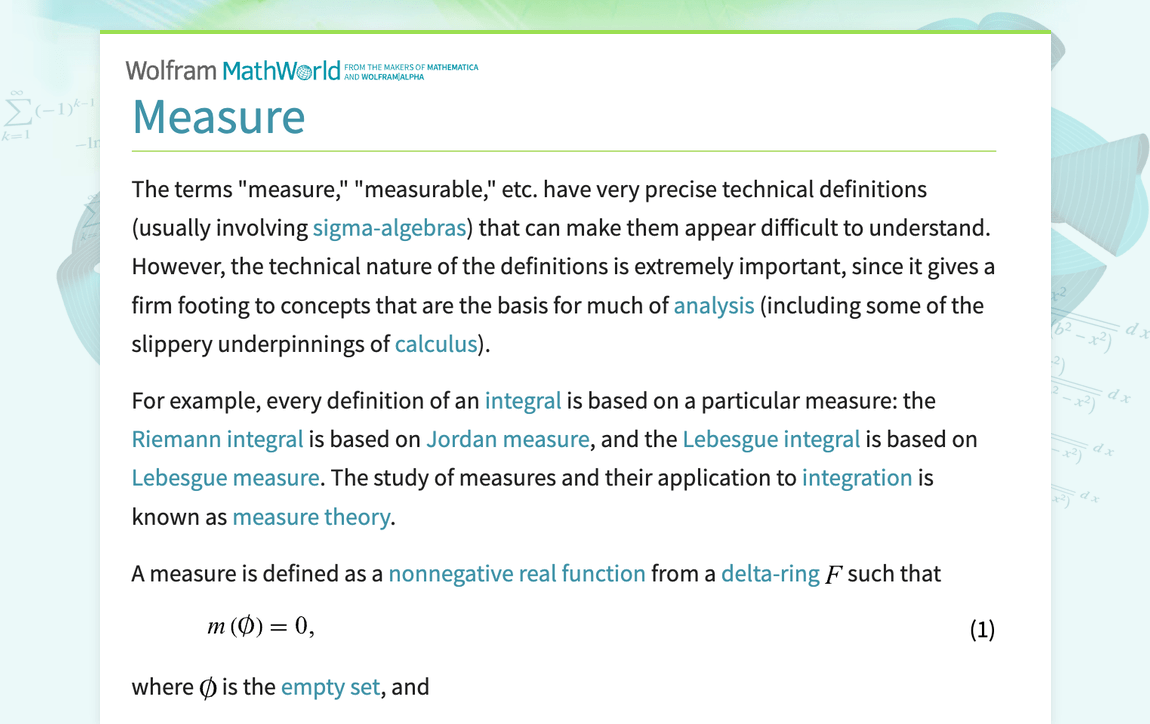 Wolfram MathWorld FROM THE MAKERS OF MATHEMATICA AND WOLFRAM|ALPHA

Measure

The terms "measure," "measurable," etc. have very precise technical definitions (usually involving sigma-algebras) that can make them appear difficult to understand. However, the technical nature of the definitions is extremely important, since it gives a firm footing to concepts that are the basis for much of analysis (including some of the slippery underpinnings of calculus).

For example, every definition of an integral is based on a particular measure: the Riemann integral is based on Jordan measure, and the Lebesgue integral is based on Lebesgue measure. The study of measures and their application to integration is known as measure theory.

A measure is defined as a nonnegative real function from a delta-ring $F$ such that

$m(\emptyset) = 0,$ (1)

where $\emptyset$ is the empty set, and